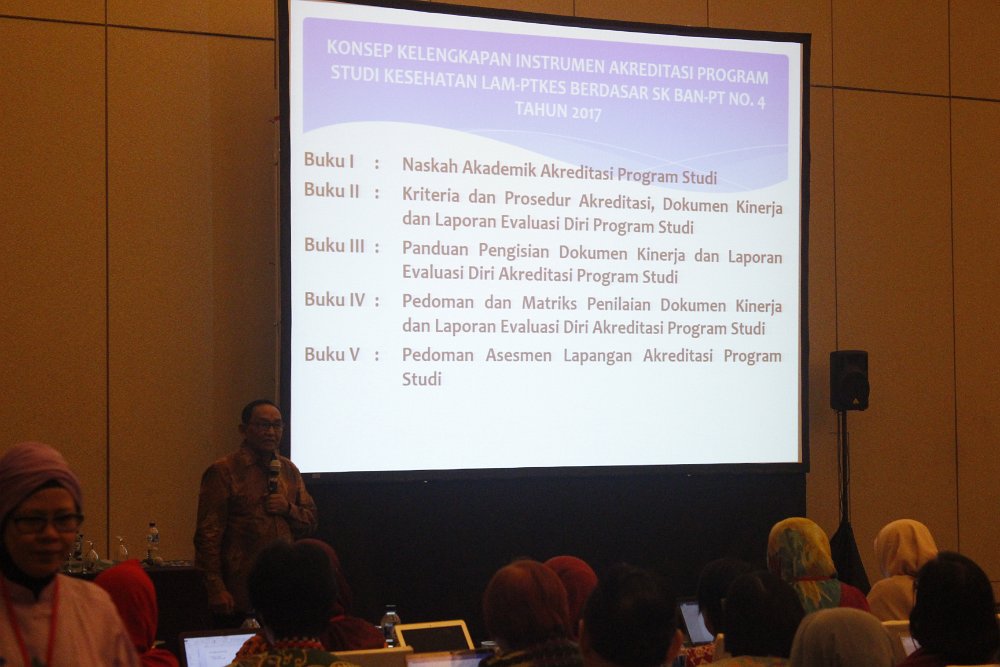 KONSEP KELENGKAPAN INSTRUMEN AKREDITASI PROGRAM STUDI KESEHATAN LAM-PTKES BERDASAR SK BAN-PT NO. 4 TAHUN 2017

Buku I : Naskah Akademik Akreditasi Program Studi

Buku II : Kriteria dan Prosedur Akreditasi, Dokumen Kinerja dan Laporan Evaluasi Diri Program Studi

Buku III : Panduan Pengisian Dokumen Kinerja dan Laporan Evaluasi Diri Akreditasi Program Studi

Buku IV : Pedoman dan Matriks Penilaian Dokumen Kinerja dan Laporan Evaluasi Diri Akreditasi Program Studi

Buku V : Pedoman Asesmen Lapangan Akreditasi Program Studi